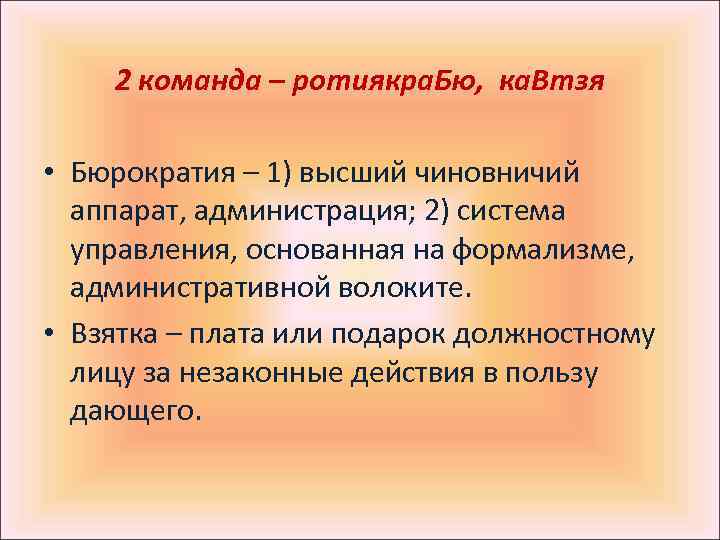 2 команда – ротиякраБю, каВтзя

• Бюрократия – 1) высший чиновничий аппарат, администрация; 2) система управления, основанная на формализме, административной волоките.
• Взятка – плата или подарок должностному лицу за незаконные действия в пользу дающего.